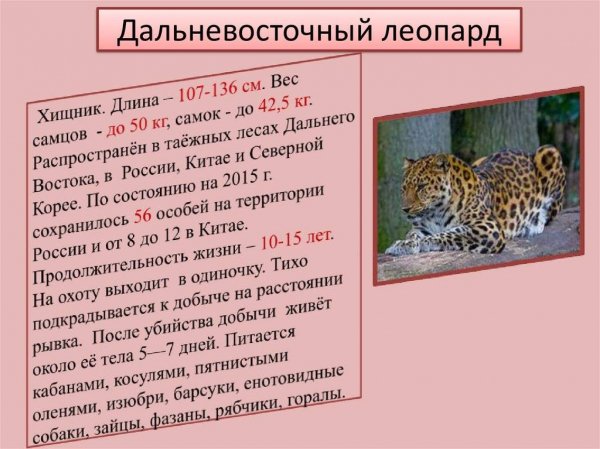 Дальневосточный леопард

Хищник. Длина – 107-136 см. Вес самцов - до 50 кг, самок - до 42,5 кг. Распространён в таёжных лесах Дальнего Востока, в России, Китае и Северной Корее. По состоянию на 2015 г. сохранилось 56 особей на территории России и от 8 до 12 в Китае. Продолжительность жизни – 10-15 лет. На охоту выходит в одиночку. Тихо подкрадывается к добыче на расстоянии рывка. После убийства добычи живёт около её тела 5—7 дней. Питается кабанами, косулями, пятнистыми оленями, изюбри, барсуки, енотовидные собаки, зайцы, фазаны, рябчики, горалы.